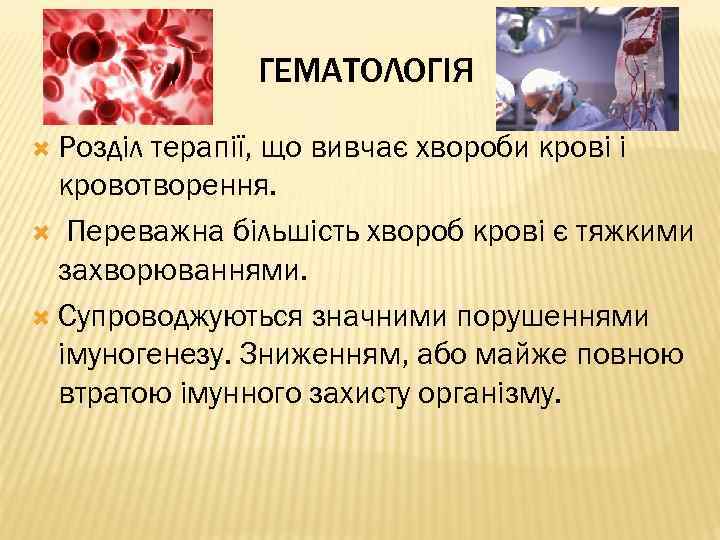 ГЕМАТОЛОГІЯ

Розділ терапії, що вивчає хвороби крові і кровотворення.

Переважна більшість хвороб крові є тяжкими захворюваннями.

Супроводжуються значними порушеннями імуногенезу. Зниженням, або майже повною втратою імунного захисту організму.